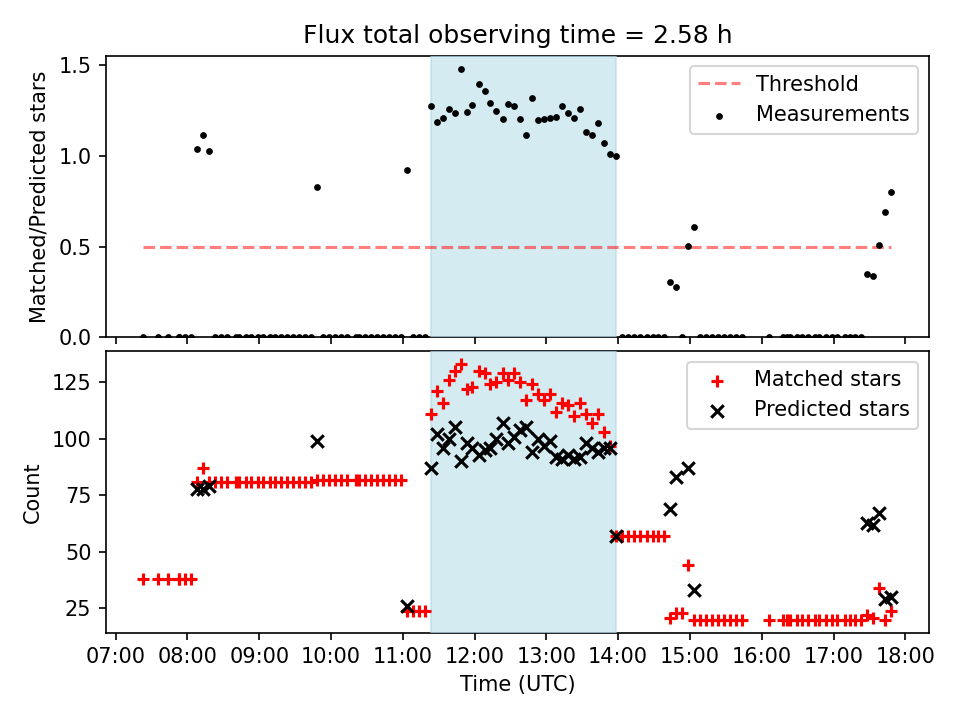 Flux total observing time = 2.58 h

Matched/Predicted stars

1.5
1.0
0.5
0.0

Threshold
Measurements

Count

125
100
75
50
25

Matched stars
Predicted stars

07:00 08:00 09:00 10:00 11:00 12:00 13:00 14:00 15:00 16:00 17:00 18:00

Time (UTC)